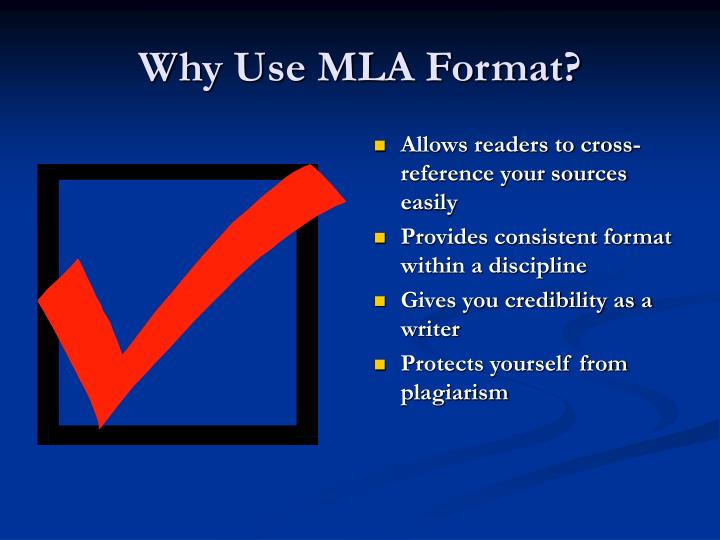 Why Use MLA Format?

- Allows readers to cross-reference your sources easily
- Provides consistent format within a discipline
- Gives you credibility as a writer
- Protects yourself from plagiarism